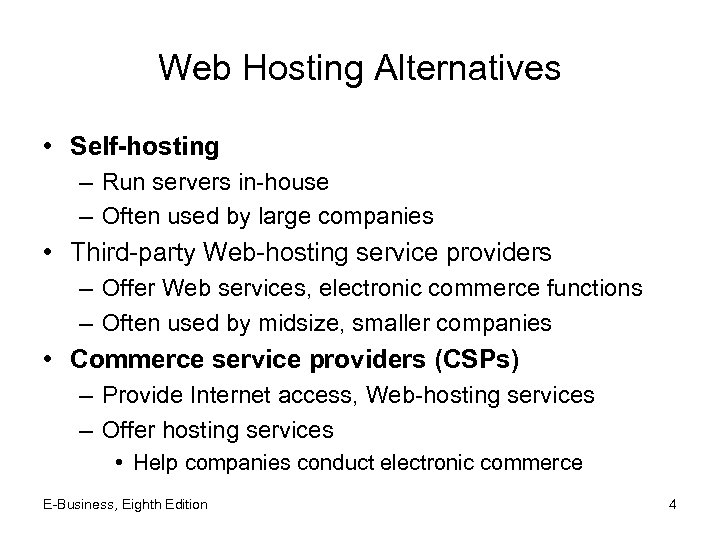 Web Hosting Alternatives

• Self-hosting
– Run servers in-house
– Often used by large companies
• Third-party Web-hosting service providers
– Offer Web services, electronic commerce functions
– Often used by midsize, smaller companies
• Commerce service providers (CSPs)
– Provide Internet access, Web-hosting services
– Offer hosting services
• Help companies conduct electronic commerce

E-Business, Eighth Edition

4